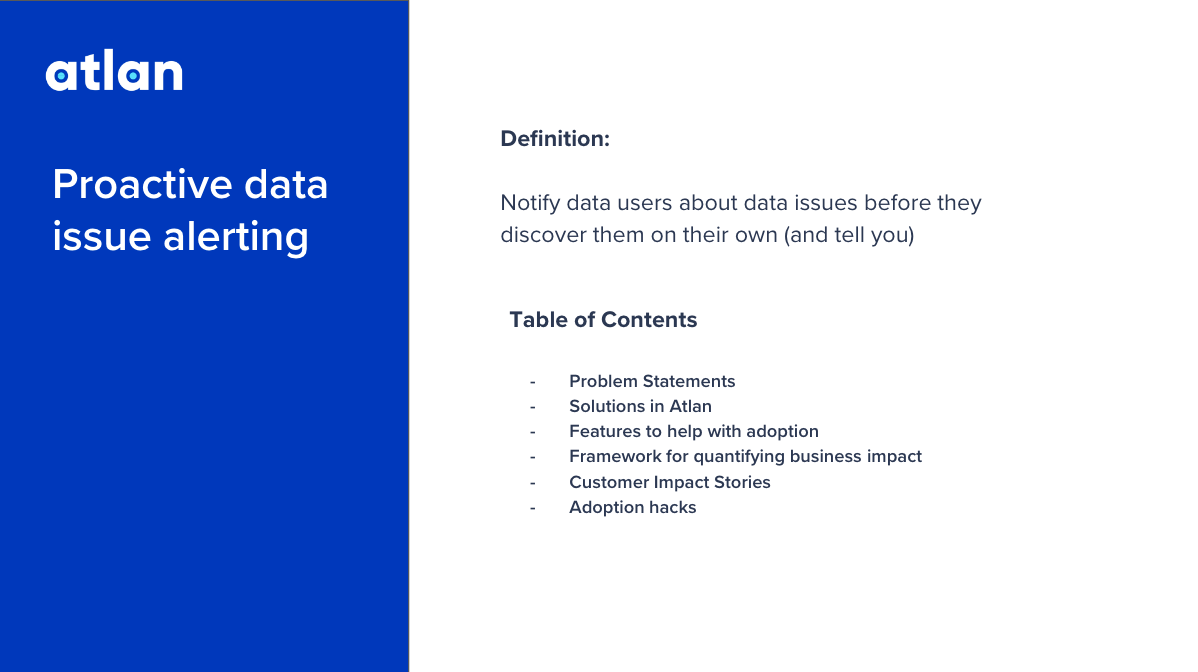 atlan

Proactive data issue alerting

Definition:

Notify data users about data issues before they discover them on their own (and tell you)

Table of Contents

- Problem Statements
- Solutions in Atlan
- Features to help with adoption
- Framework for quantifying business impact
- Customer Impact Stories
- Adoption hacks